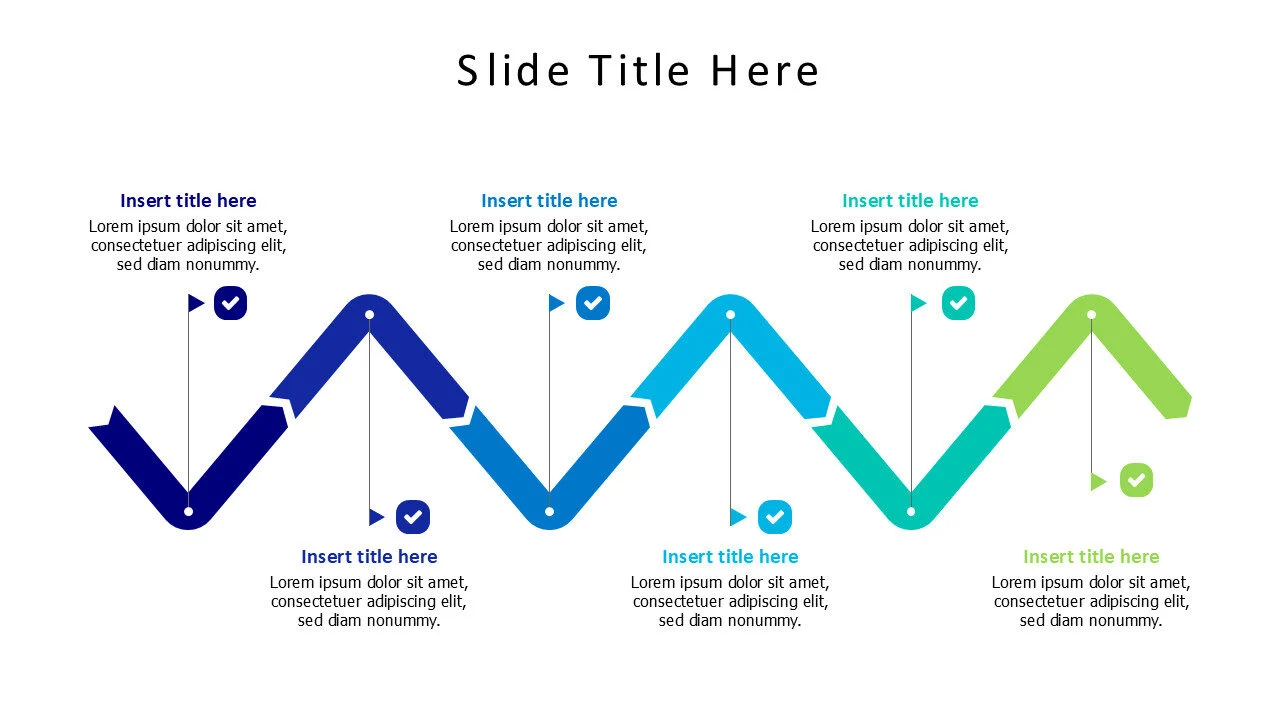 Slide Title Here

Insert title here
Lorem ipsum dolor sit amet, consectetuer adipiscing elit, sed diam nonummy.

Insert title here
Lorem ipsum dolor sit amet, consectetuer adipiscing elit, sed diam nonummy.

Insert title here
Lorem ipsum dolor sit amet, consectetuer adipiscing elit, sed diam nonummy.

Insert title here
Lorem ipsum dolor sit amet, consectetuer adipiscing elit, sed diam nonummy.

Insert title here
Lorem ipsum dolor sit amet, consectetuer adipiscing elit, sed diam nonummy.

Insert title here
Lorem ipsum dolor sit amet, consectetuer adipiscing elit, sed diam nonummy.